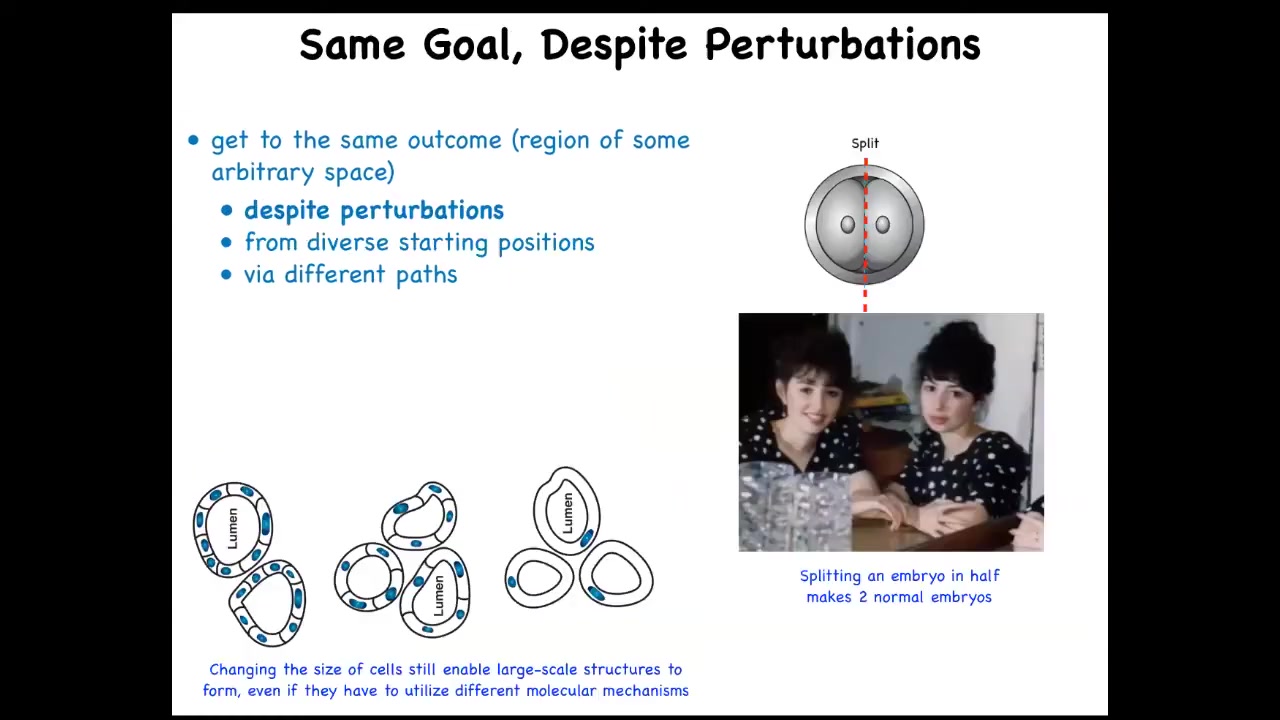 Same Goal, Despite Perturbations

• get to the same outcome (region of some arbitrary space)
• despite perturbations
• from diverse starting positions
• via different paths

Split

Splitting an embryo in half makes 2 normal embryos

Lumen

Lumen

Lumen

Changing the size of cells still enable large-scale structures to form, even if they have to utilize different molecular mechanisms